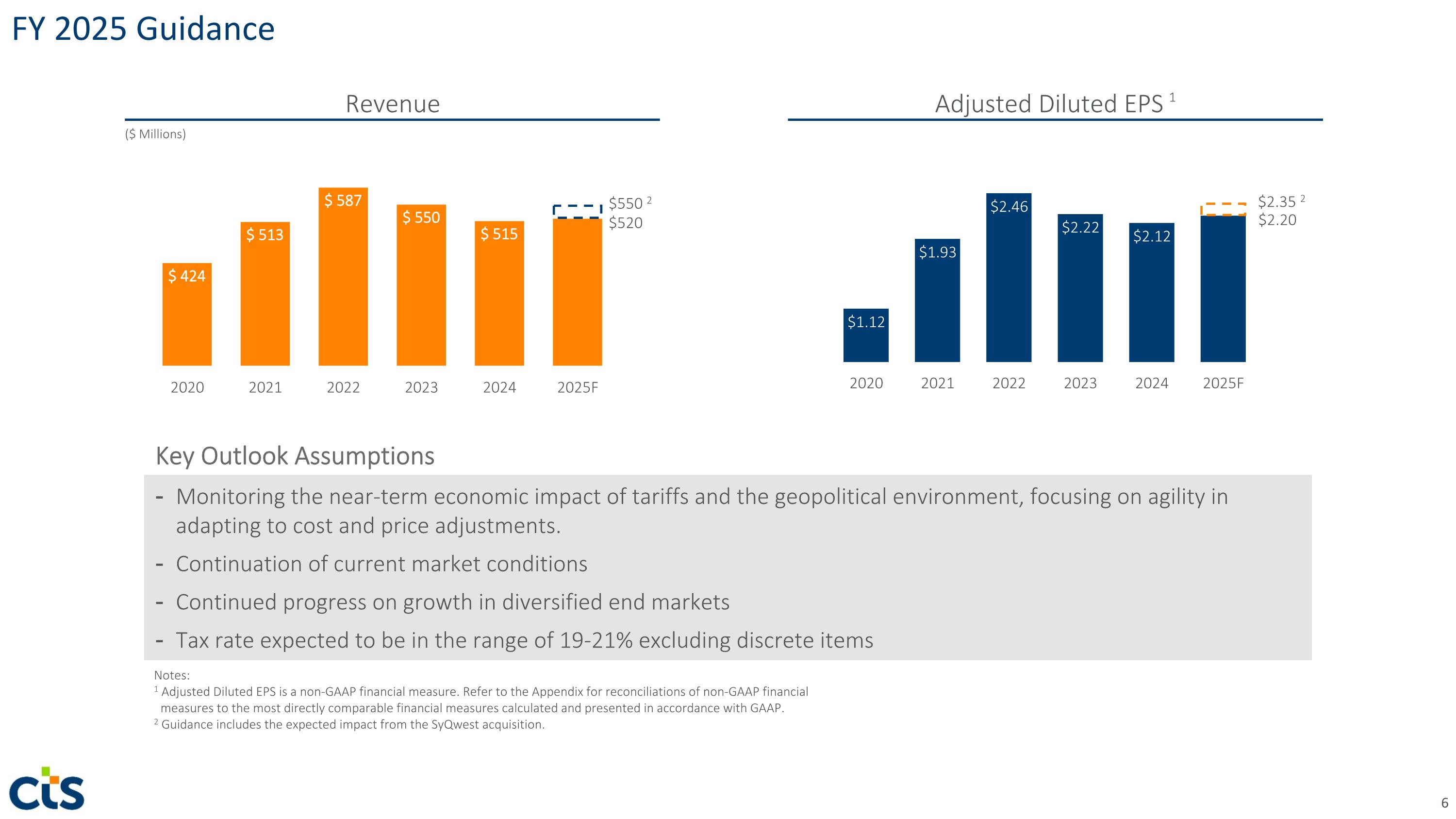 FY 2025 Guidance

Revenue

($ Millions)

$ 424
$ 513
$ 587
$ 550
$ 515
$550 $^2$
$520

2020 2021 2022 2023 2024 2025F

Adjusted Diluted EPS $^1$

$1.12
$1.93
$2.46
$2.22
$2.12
$2.35 $^2$
$2.20

2020 2021 2022 2023 2024 2025F

Key Outlook Assumptions

- Monitoring the near-term economic impact of tariffs and the geopolitical environment, focusing on agility in adapting to cost and price adjustments.
- Continuation of current market conditions
- Continued progress on growth in diversified end markets
- Tax rate expected to be in the range of 19-21% excluding discrete items

Notes:
$^1$ Adjusted Diluted EPS is a non-GAAP financial measure. Refer to the Appendix for reconciliations of non-GAAP financial measures to the most directly comparable financial measures calculated and presented in accordance with GAAP.
$^2$ Guidance includes the expected impact from the SyQwest acquisition.

cts

6